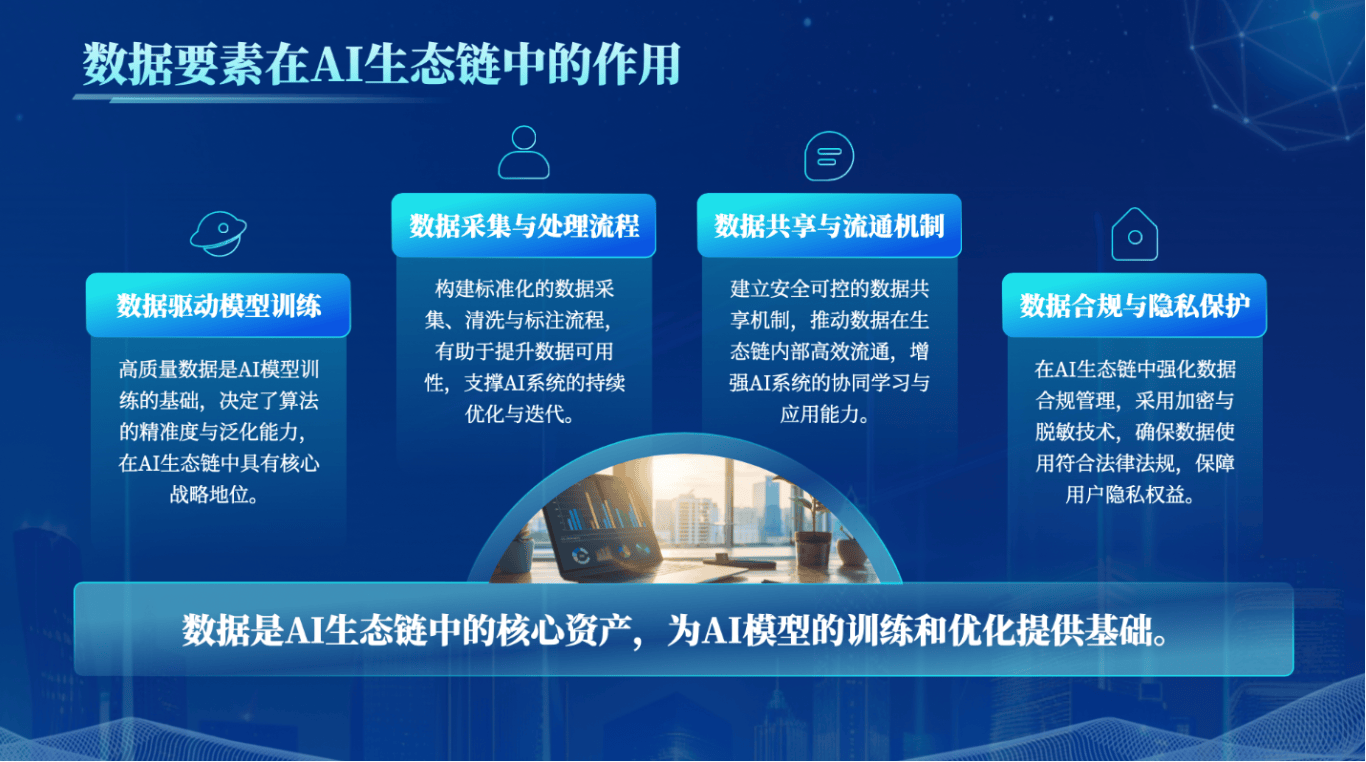 数据要素在AI生态链中的作用

数据驱动模型训练

高质量数据是AI模型训练的基础，决定了算法的精准度与泛化能力，在AI生态链中具有核心战略地位。

数据采集与处理流程

构建标准化的数据采集、清洗与标注流程，有助于提升数据可用性，支撑AI系统的持续优化与迭代。

数据共享与流通机制

建立安全可控的数据共享机制，推动数据在生态链内部高效流通，增强AI系统的协同学习与应用能力。

数据合规与隐私保护

在AI生态链中强化数据合规管理，采用加密与脱敏技术，确保数据使用符合法律法规，保障用户隐私权益。

数据是AI生态链中的核心资产，为AI模型的训练和优化提供基础。